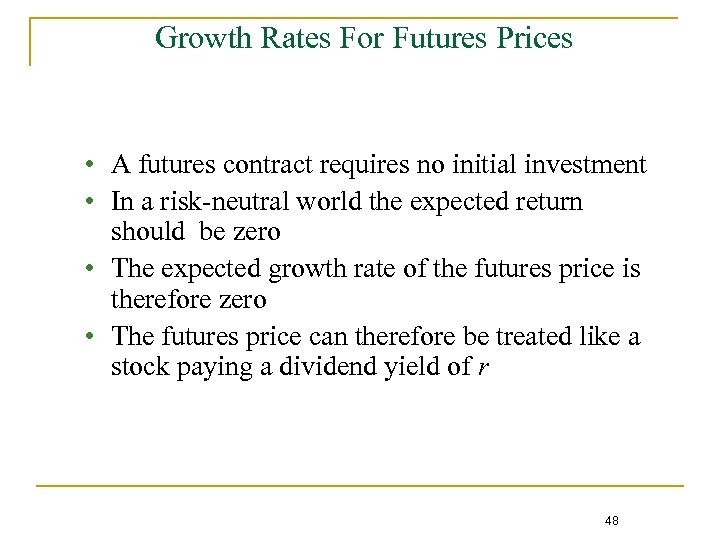 Growth Rates For Futures Prices

• A futures contract requires no initial investment
• In a risk-neutral world the expected return should be zero
• The expected growth rate of the futures price is therefore zero
• The futures price can therefore be treated like a stock paying a dividend yield of $r$

48